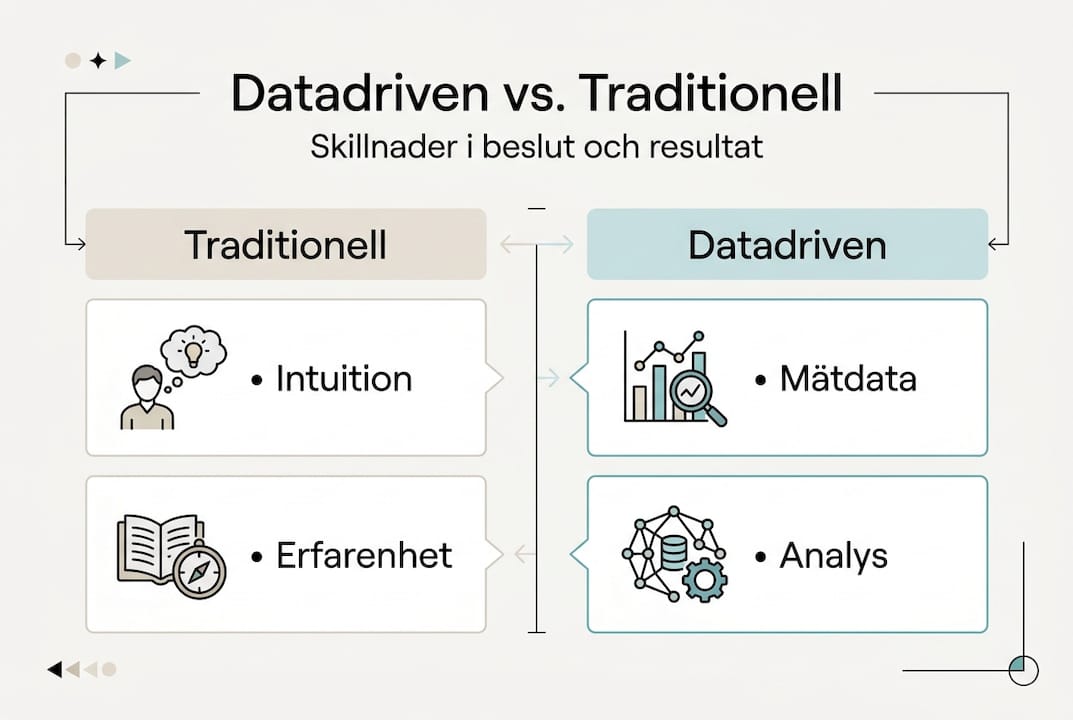 Datadriven vs. Traditionell
Skillnader i beslut och resultat

Traditionell

• Intuition

• Erfarenhet

Datadriven

• Mätdata

• Analys